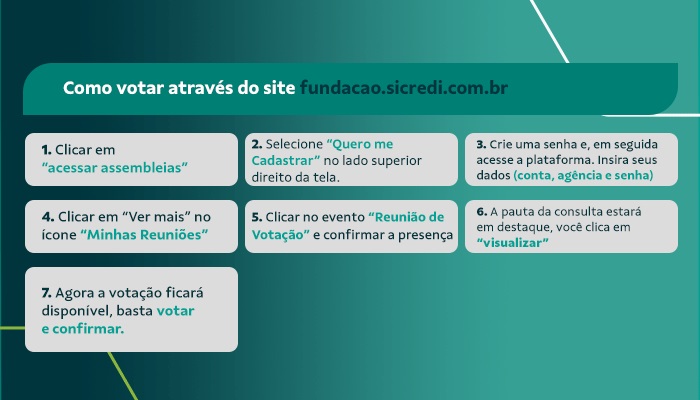 Como votar através do site fundacao.sicredi.com.br

1. Clicar em "acessar assembleias"

2. Selecione "Quero me Cadastrar" no lado superior direito da tela.

3. Crie uma senha e, em seguida acesse a plataforma. Insira seus dados (conta, agência e senha)

4. Clicar em "Ver mais" no ícone "Minhas Reuniões"

5. Clicar no evento "Reunião de Votação" e confirmar a presença

6. A pauta da consulta estará em destaque, você clica em "visualizar"

7. Agora a votação ficará disponível, basta votar e confirmar.